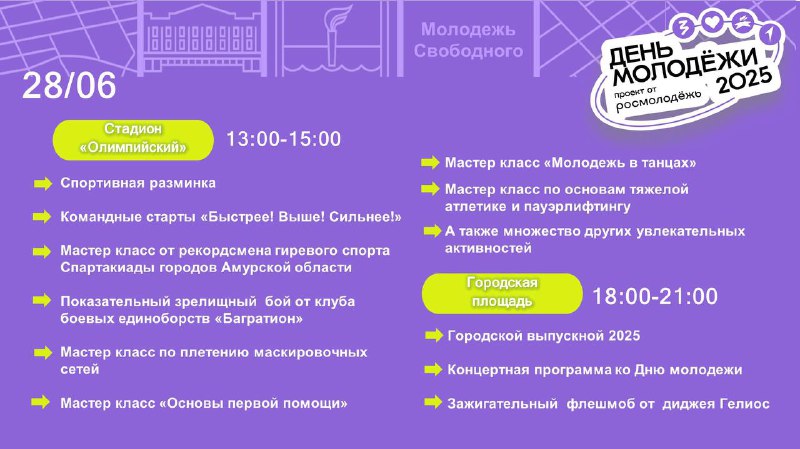 Молодежь Свободного

ДЕНЬ МОЛОДЁЖИ 2025
проект от росмолодёжь

28/06

Стадион «Олимпийский» 13:00-15:00

Спортивная разминка

Командные старты «Быстрее! Выше! Сильнее!»

Мастер класс от рекордсмена гиревого спорта Спартакиады городов Амурской области

Показательный зрелищный бой от клуба боевых единоборств «Багратион»

Мастер класс по плетению маскировочных сетей

Мастер класс «Основы первой помощи»

Мастер класс «Молодежь в танцах»

Мастер класс по основам тяжелой атлетике и пауэрлифтингу

А также множество других увлекательных активностей

Городская площадь 18:00-21:00

Городской выпускной 2025

Концертная программа ко Дню молодежи

Зажигательный флешмоб от диджея Гелиос